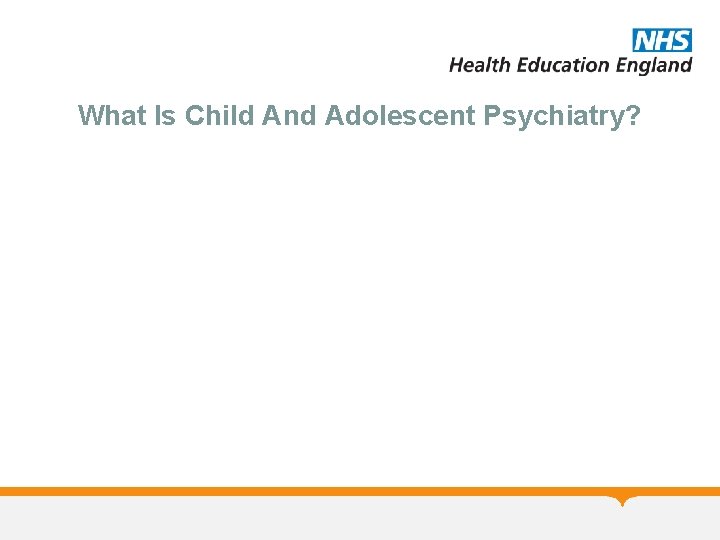 NHS
Health Education England

What Is Child And Adolescent Psychiatry?